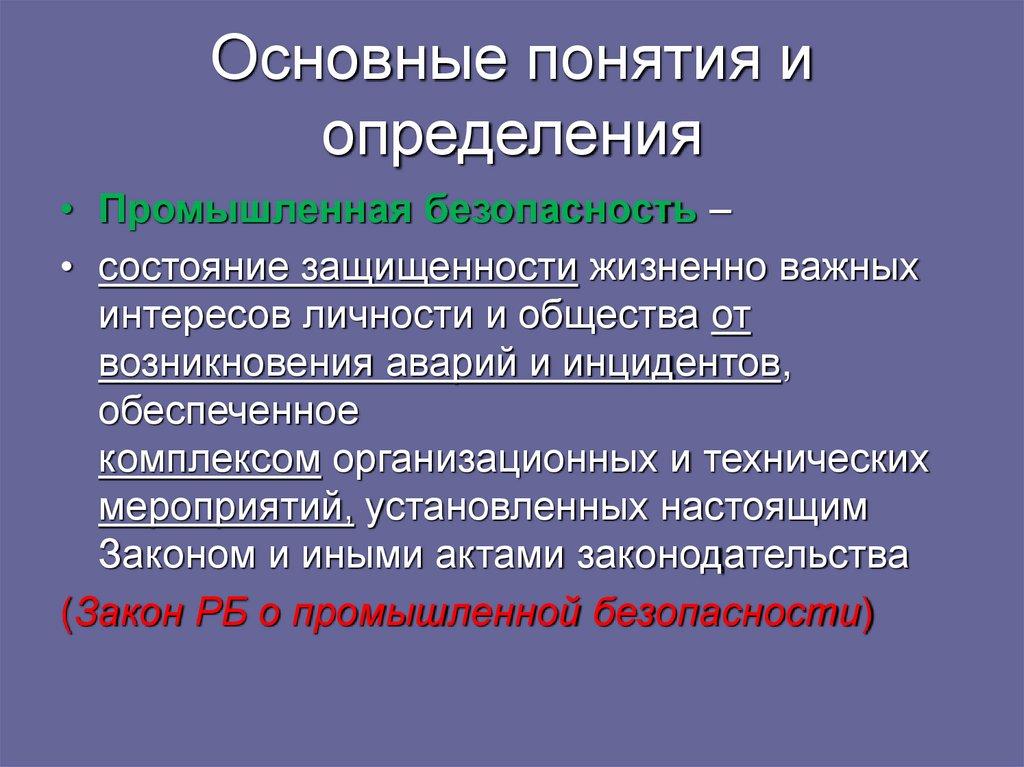 Основные понятия и определения

• Промышленная безопасность –

• состояние защищенности жизненно важных интересов личности и общества от возникновения аварий и инцидентов, обеспеченное комплексом организационных и технических мероприятий, установленных настоящим Законом и иными актами законодательства

(Закон РБ о промышленной безопасности)